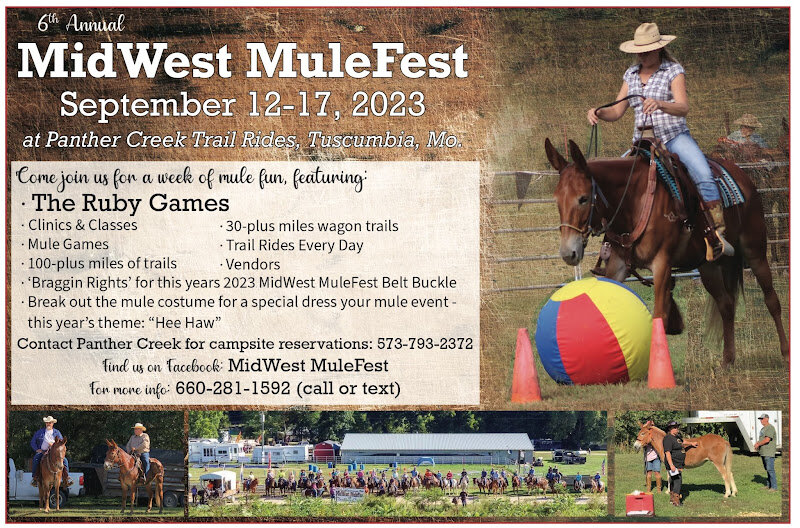 6th Annual

MidWest MuleFest

September 12-17, 2023

at Panther Creek Trail Rides, Tuscumbia, Mo.

Come join us for a week of mule fun, featuring:

· The Ruby Games

· Clinics & Classes
· Mule Games
· 100-plus miles of trails

· 30-plus miles wagon trails
· Trail Rides Every Day
· Vendors

· 'Braggin Rights' for this years 2023 MidWest MuleFest Belt Buckle
· Break out the mule costume for a special dress your mule event - this year's theme: "Hee Haw"

Contact Panther Creek for campsite reservations: 573-793-2372

Find us on Facebook: MidWest MuleFest

For more info: 660-281-1592 (call or text)